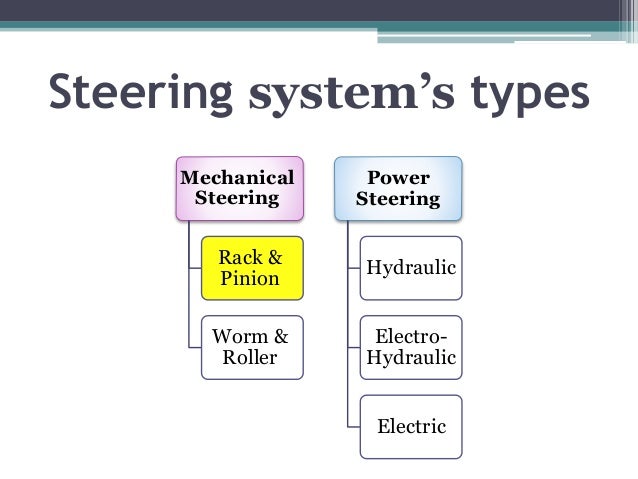 Steering system's types

Mechanical Steering

Rack & Pinion

Worm & Roller

Power Steering

Hydraulic

Electro-Hydraulic

Electric